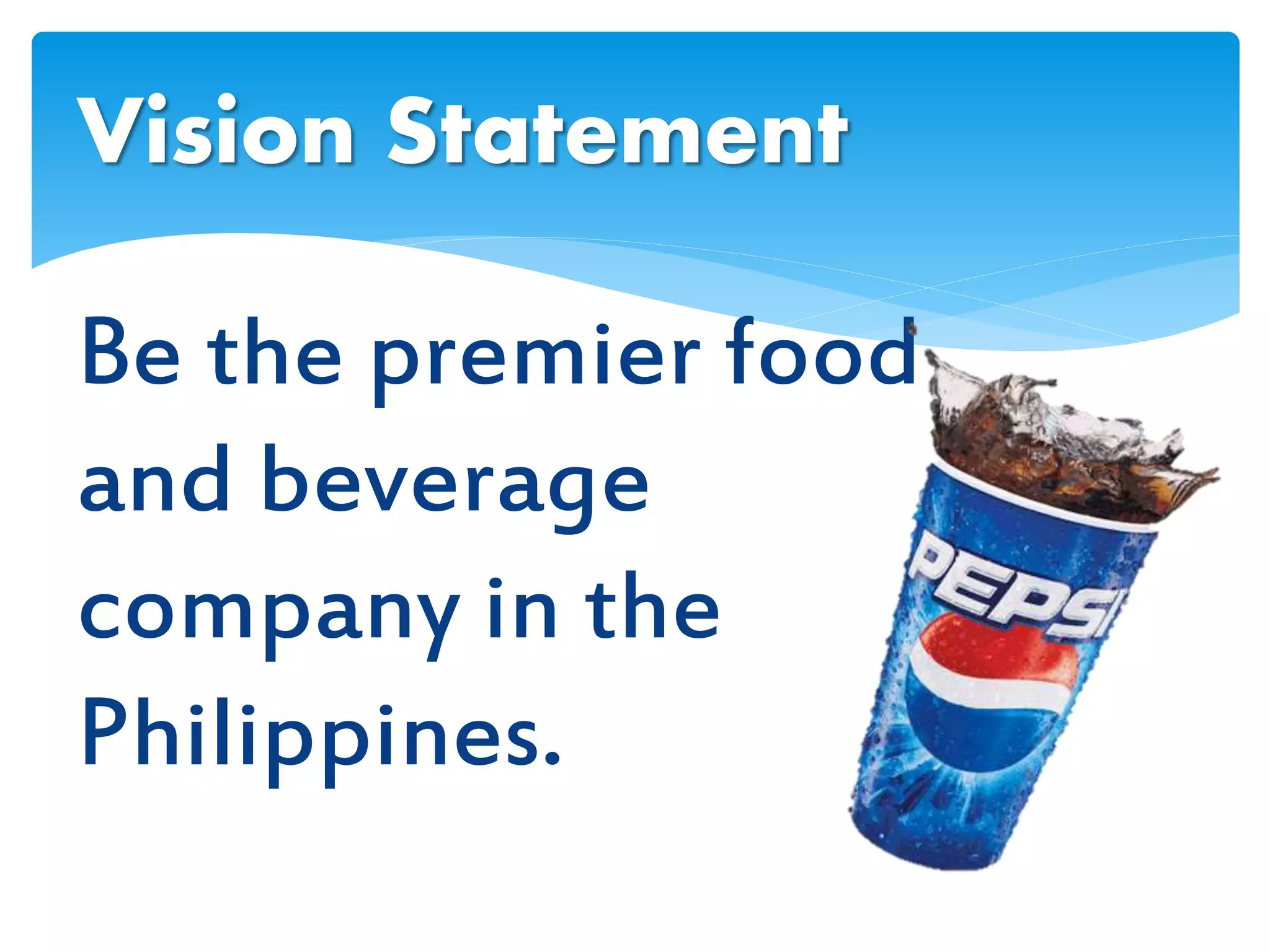 Vision Statement

Be the premier food and beverage company in the Philippines.

PEPSI